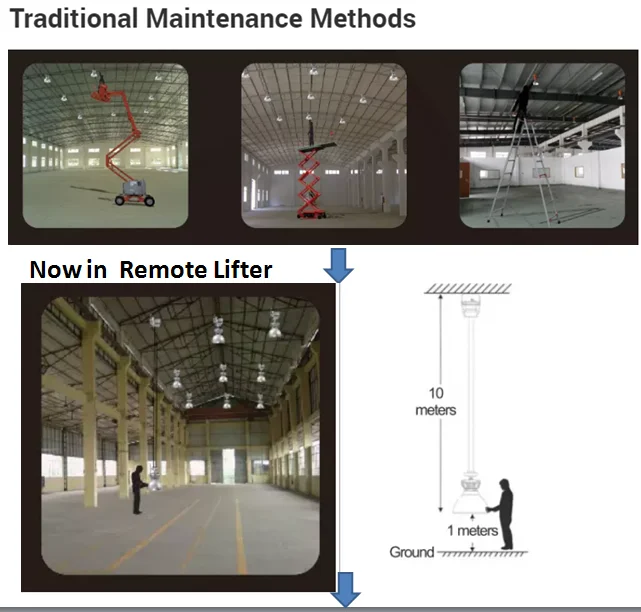 Traditional Maintenance Methods

Now in Remote Lifter

10 meters

1 meters

Ground